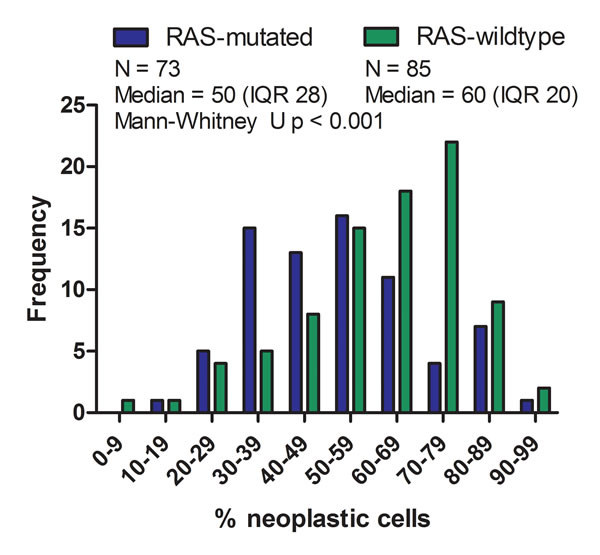 RAS-mutated
N = 73
Median = 50 (IQR 28)
Mann-Whitney U p < 0.001

RAS-wildtype
N = 85
Median = 60 (IQR 20)

Frequency

25
20
15
10
5
0

0-9
10-19
20-29
30-39
40-49
50-59
60-69
70-79
80-89
90-99

% neoplastic cells